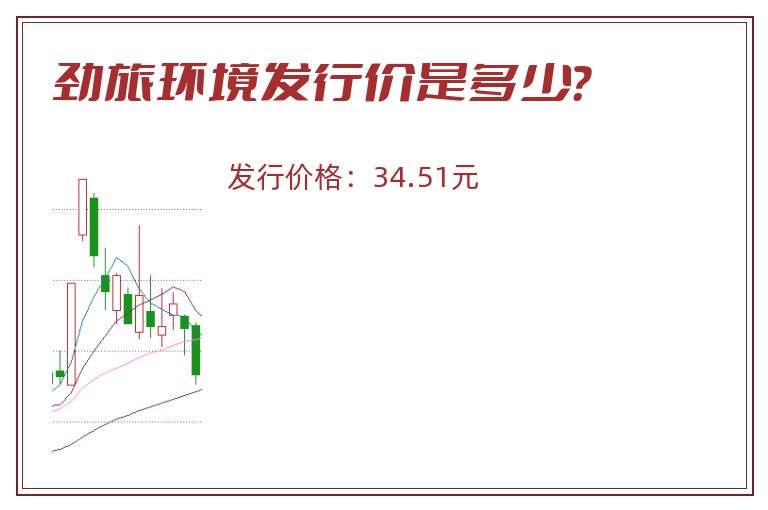 劲旅环境发行价是多少?

发行价格：34.51元